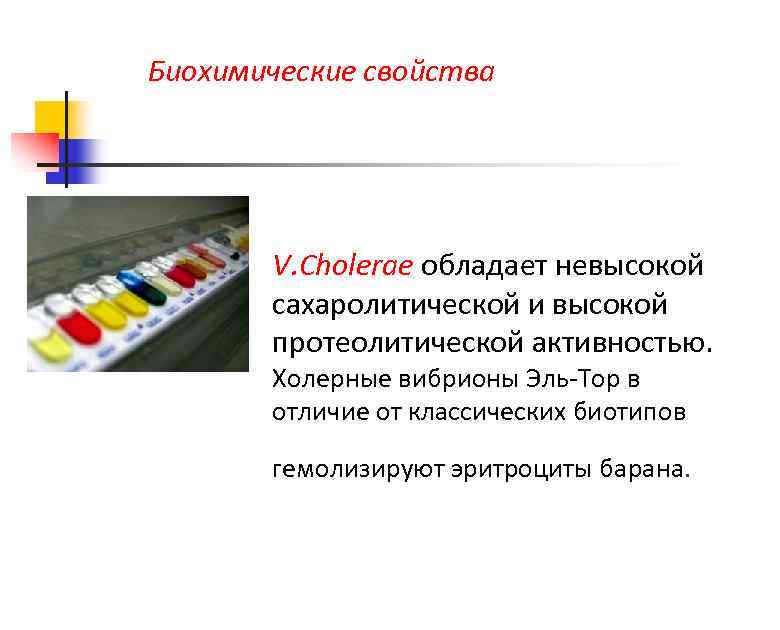 Биохимические свойства

V.Cholerae обладает невысокой сахаролитической и высокой протеолитической активностью. Холерные вибрионы Эль-Тор в отличие от классических биотипов

гемолизируют эритроциты барана.